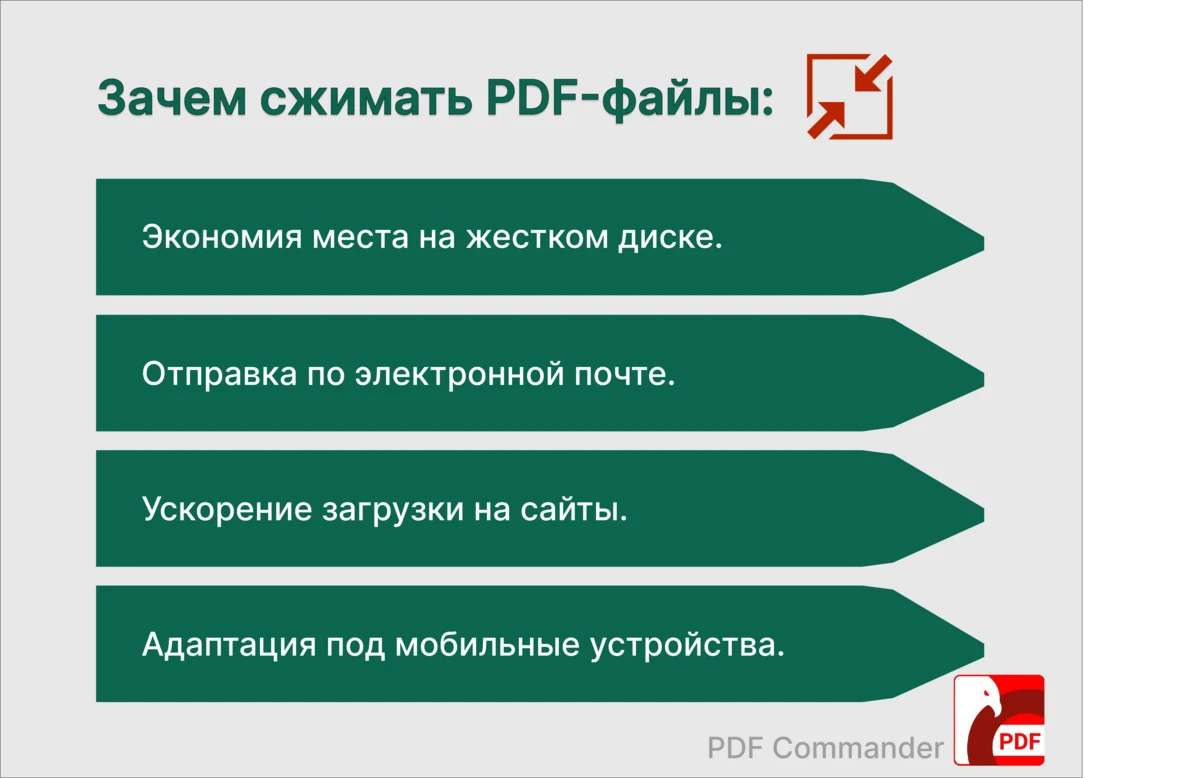 Зачем сжимать PDF-файлы:

Экономия места на жестком диске.

Отправка по электронной почте.

Ускорение загрузки на сайты.

Адаптация под мобильные устройства.

PDF Commander

PDF